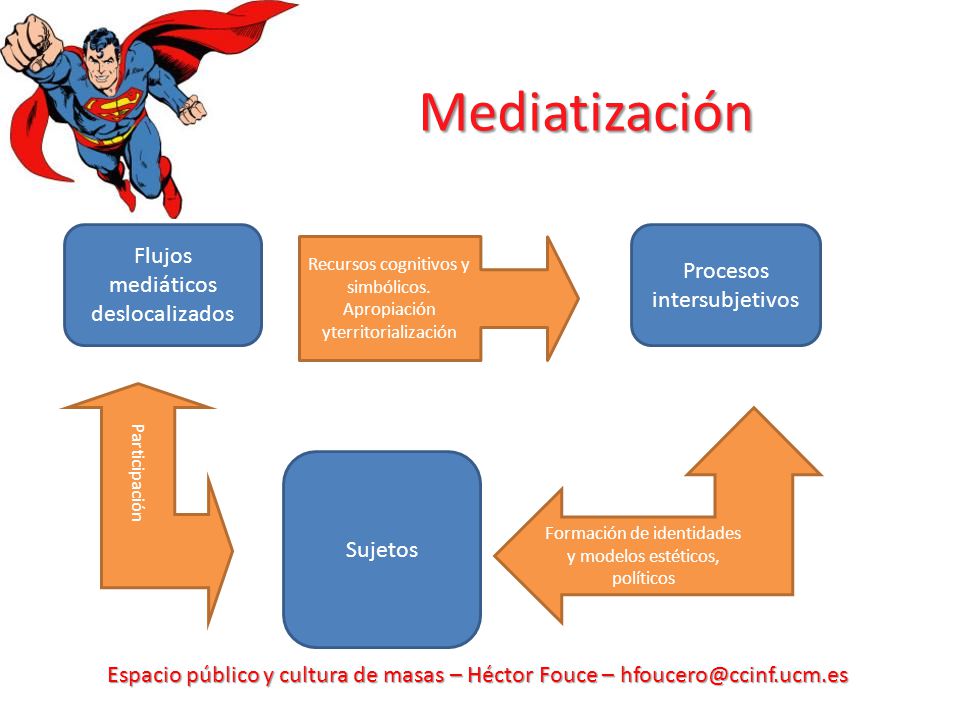 Mediatización

Flujos mediáticos deslocalizados

Recursos cognitivos y simbólicos. Apropiación yterritorialización

Procesos intersubjetivos

Participación

Sujetos

Formación de identidades y modelos estéticos, políticos

Espacio público y cultura de masas – Héctor Fouce – hfoucero@ccinf.ucm.es